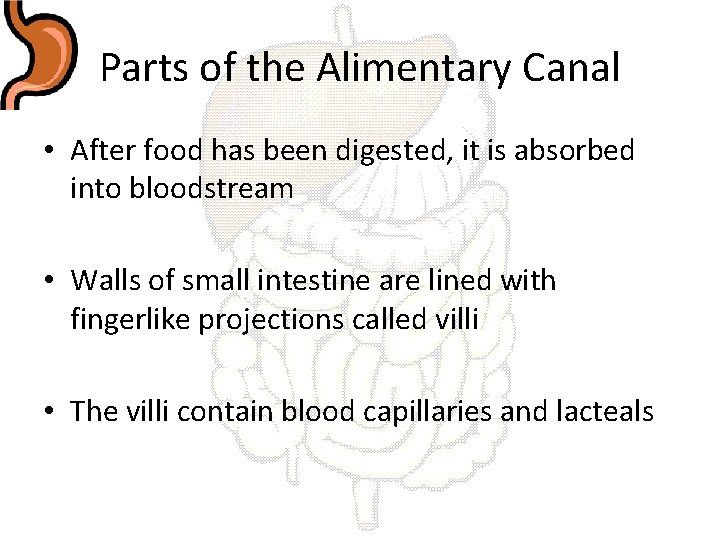 Parts of the Alimentary Canal

• After food has been digested, it is absorbed into bloodstream

• Walls of small intestine are lined with fingerlike projections called villi

• The villi contain blood capillaries and lacteals